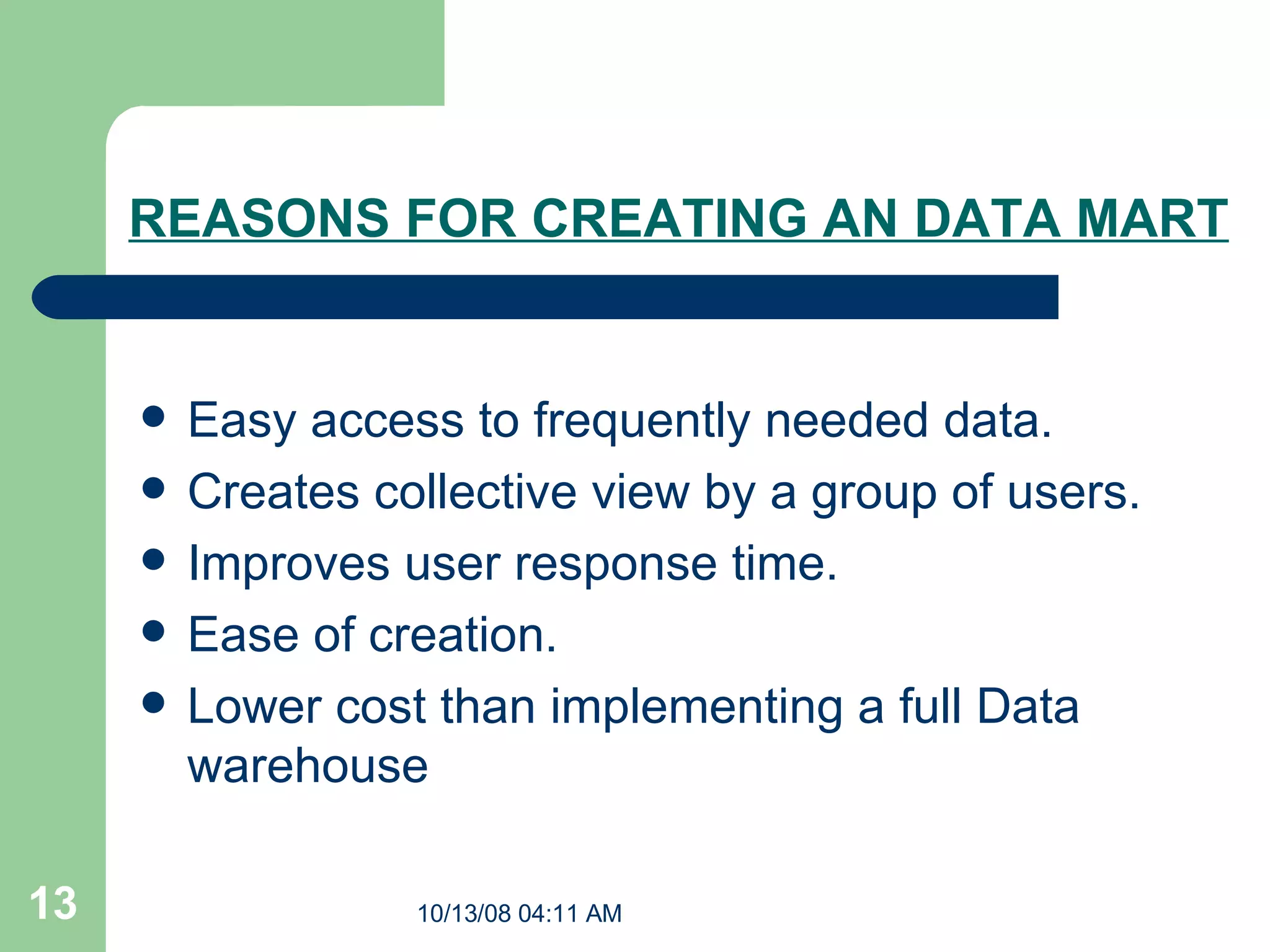 REASONS FOR CREATING AN DATA MART

- Easy access to frequently needed data.
- Creates collective view by a group of users.
- Improves user response time.
- Ease of creation.
- Lower cost than implementing a full Data warehouse

13

10/13/08 04:11 AM